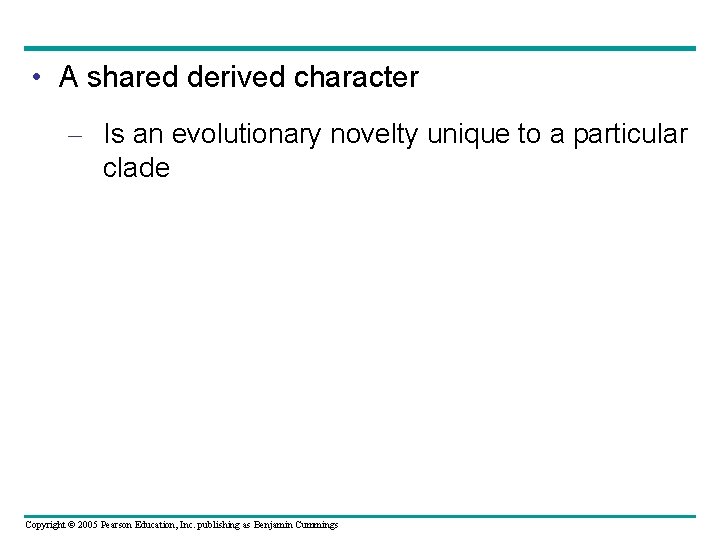 • A shared derived character

– Is an evolutionary novelty unique to a particular clade

Copyright © 2005 Pearson Education, Inc. publishing as Benjamin Cummings